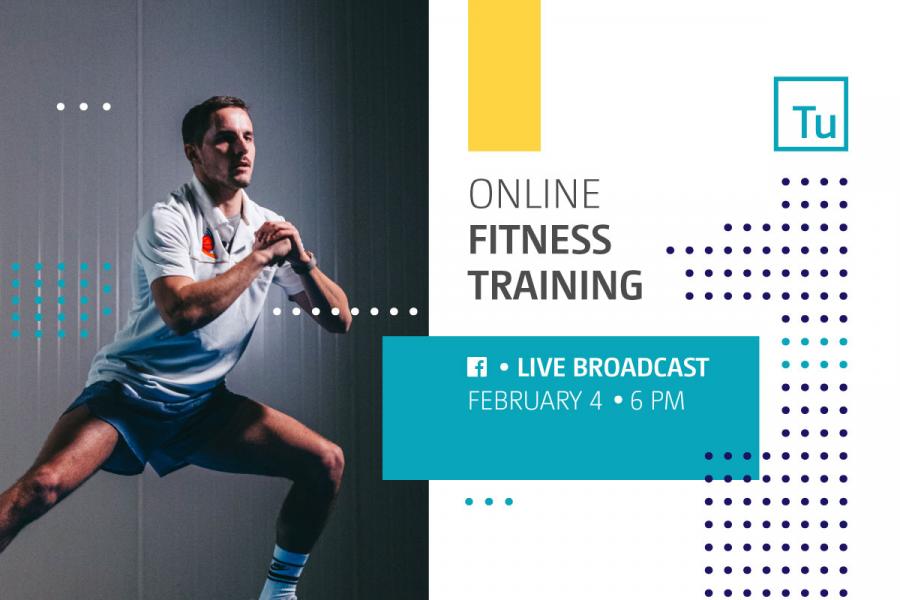 Tu

ONLINE
FITNESS
TRAINING

• LIVE BROADCAST
FEBRUARY 4 • 6 PM